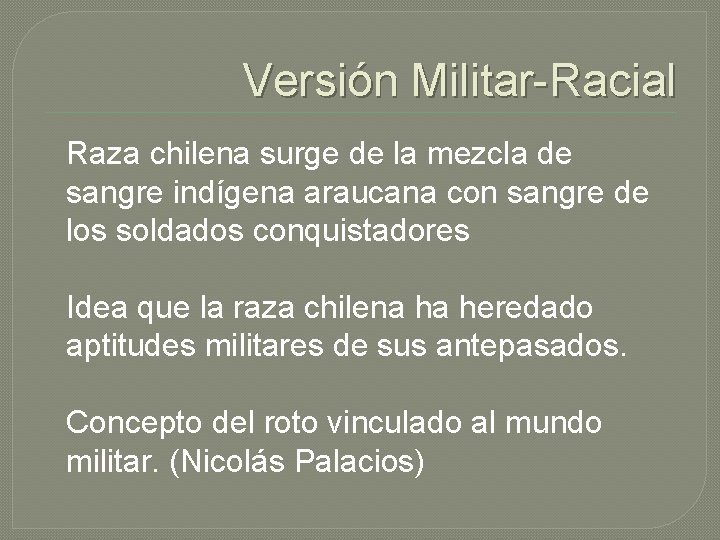 Versión Militar-Racial

Raza chilena surge de la mezcla de sangre indígena araucana con sangre de los soldados conquistadores

Idea que la raza chilena ha heredado aptitudes militares de sus antepasados.

Concepto del roto vinculado al mundo militar. (Nicolás Palacios)